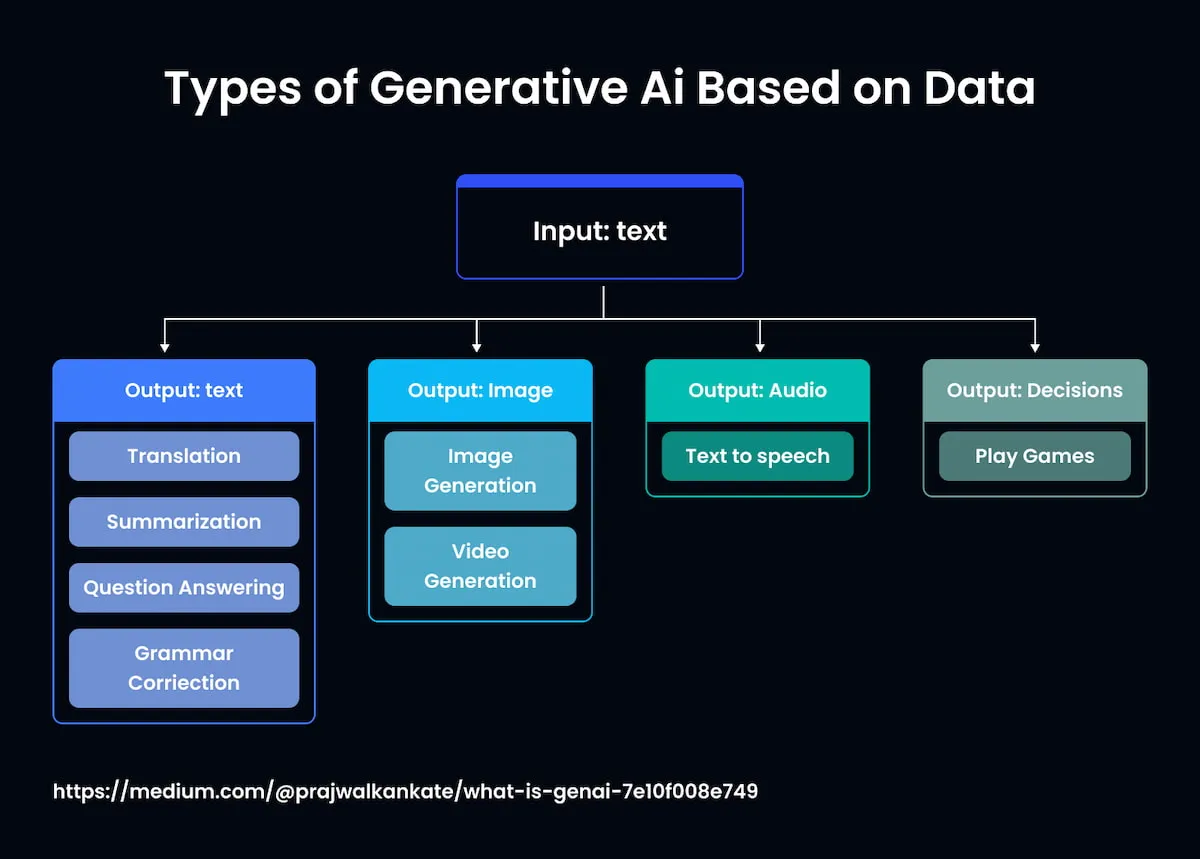 Types of Generative Ai Based on Data

Input: text

Output: text

Translation

Summarization

Question Answering

Grammar Corriection

Output: Image

Image Generation

Video Generation

Output: Audio

Text to speech

Output: Decisions

Play Games

https://medium.com/@prajwalkankate/what-is-genai-7e10f008e749